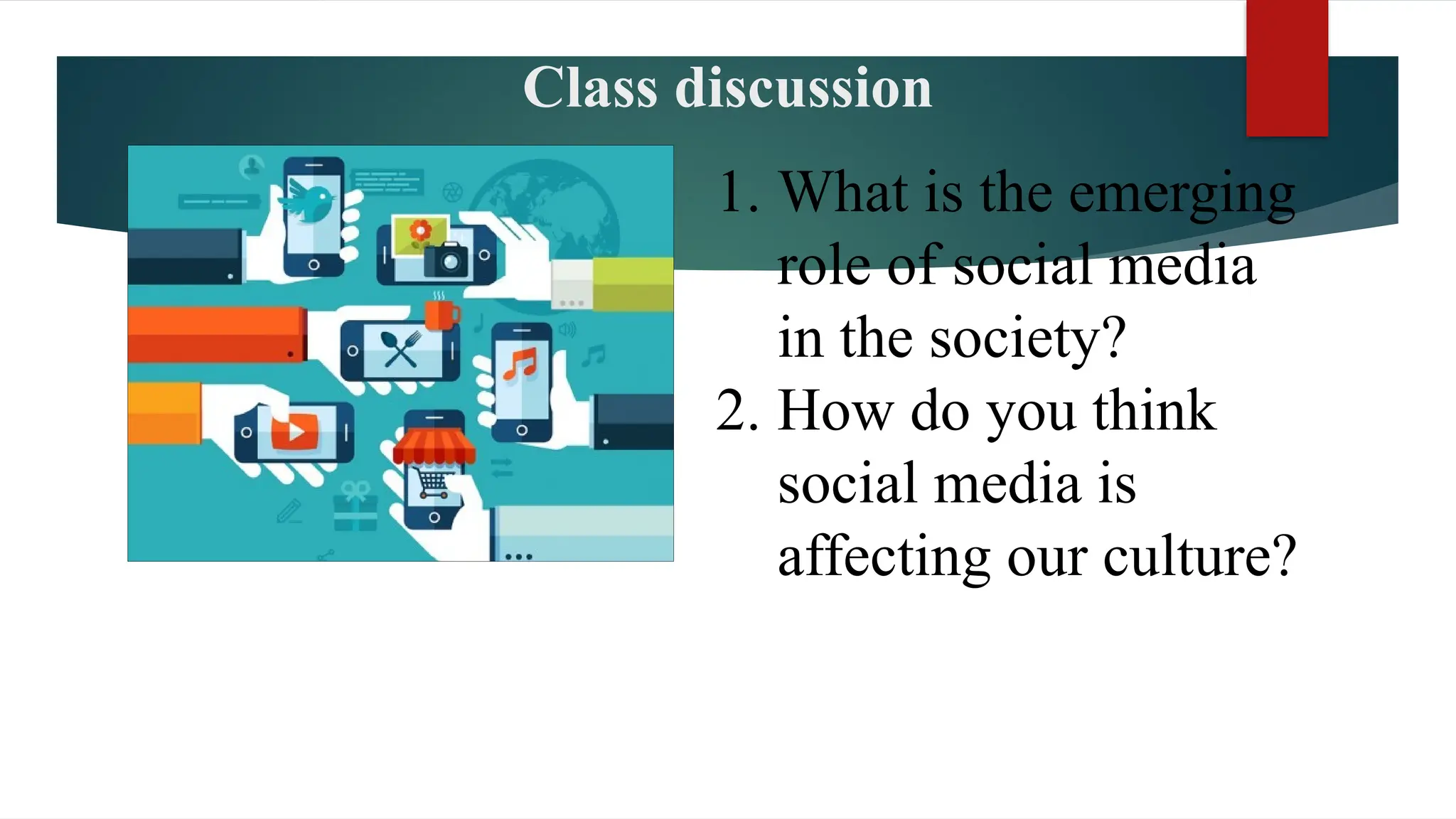 Class discussion

1. What is the emerging role of social media in the society?
2. How do you think social media is affecting our culture?